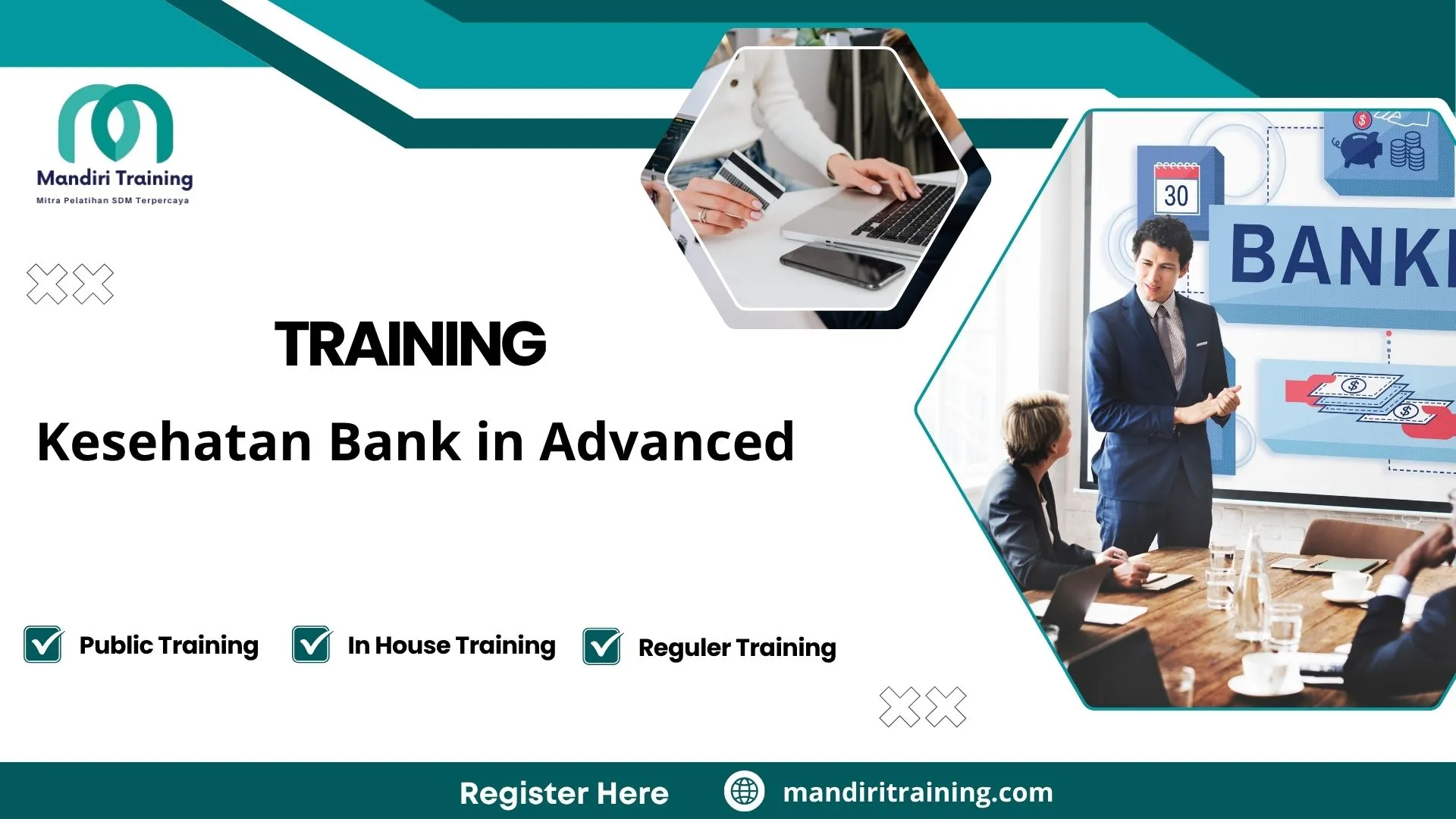 Mandiri Training
Mitra Pelatihan SDM Terpercaya

30

BANK

TRAINING

Kesehatan Bank in Advanced

Public Training In House Training Reguler Training

Register Here mandiritraining.com